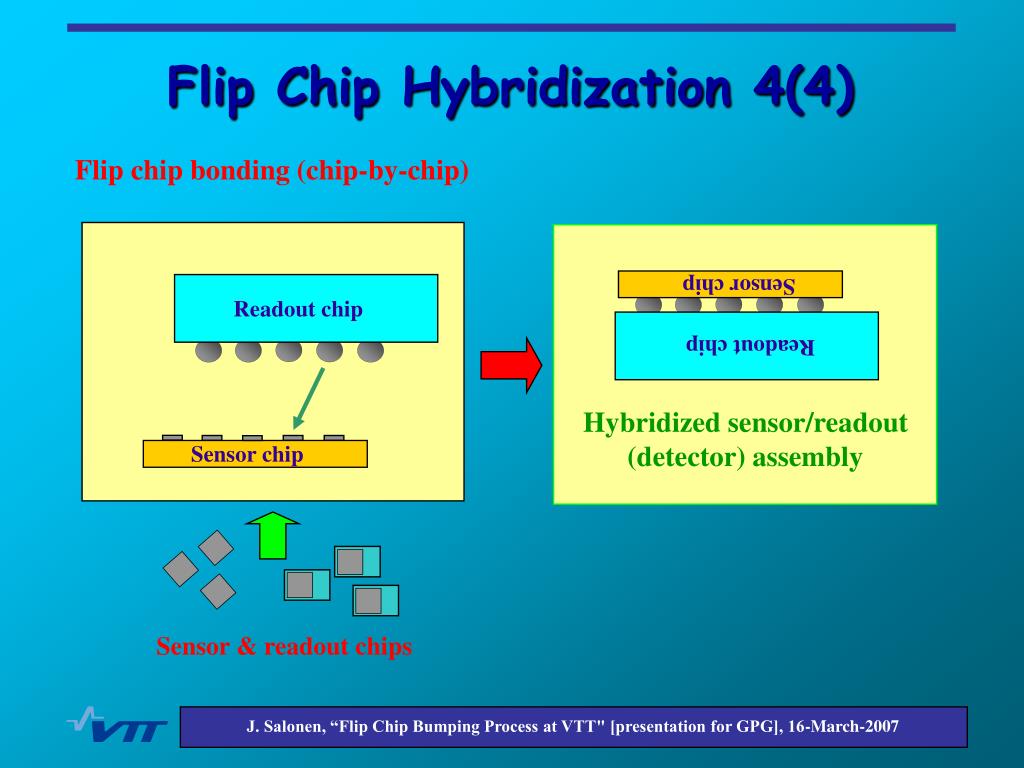 Flip Chip Hybridization 4(4)

Flip chip bonding (chip-by-chip)

Readout chip

Sensor chip

Sensor chip

Readout chip

Hybridized sensor/readout (detector) assembly

Sensor & readout chips

VTT

J. Salonen, “Flip Chip Bumping Process at VTT" [presentation for GPG], 16-March-2007